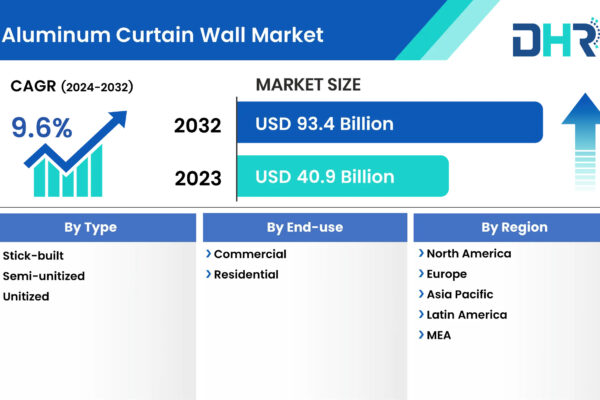 Aluminum Curtain Wall Market

DHR

CAGR (2024-2032)

9.6%

MARKET SIZE

2032 USD 93.4 Billion

2023 USD 40.9 Billion

By Type

Stick-built
Semi-unitized
Unitized

By End-use

Commercial
Residential

By Region

North America
Europe
Asia Pacific
Latin America
MEA